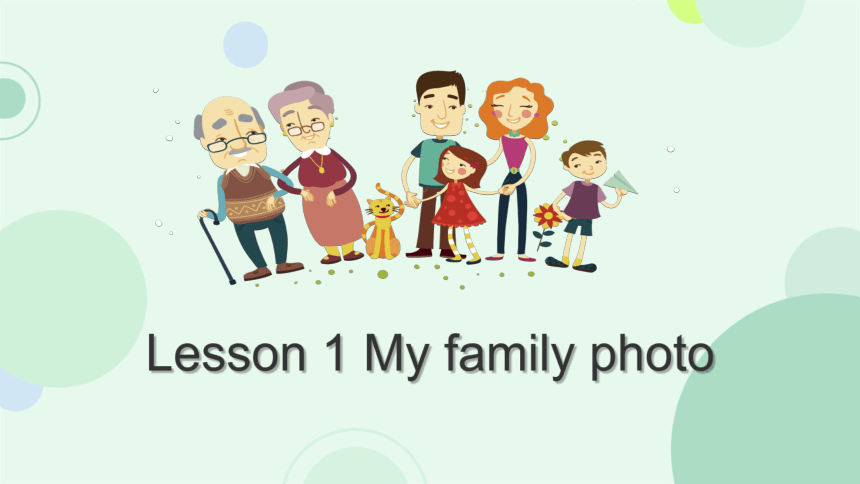 Lesson 1 My family photo